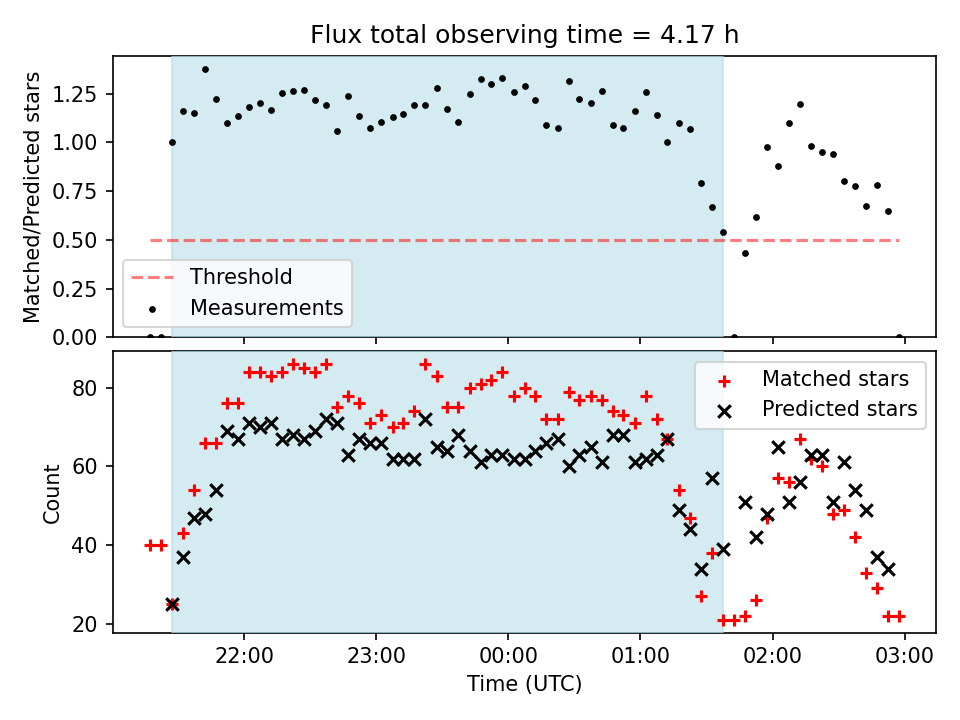 Flux total observing time = 4.17 h

Matched/Predicted stars

1.25
1.00
0.75
0.50
0.25
0.00

Threshold
Measurements

Count

80
60
40
20

Matched stars
Predicted stars

22:00
23:00
00:00
01:00
02:00
03:00

Time (UTC)